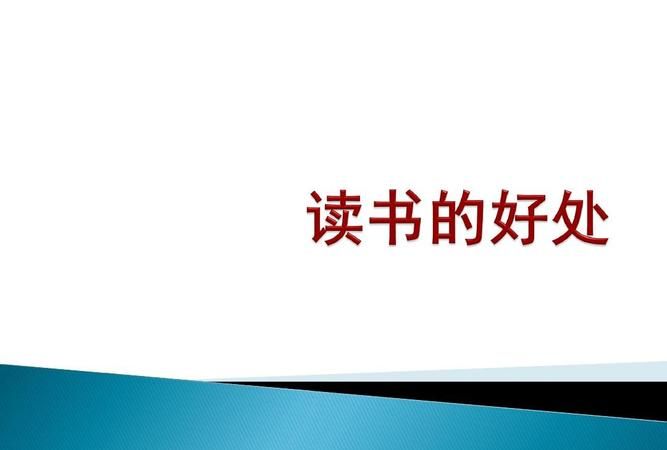 读书的好处